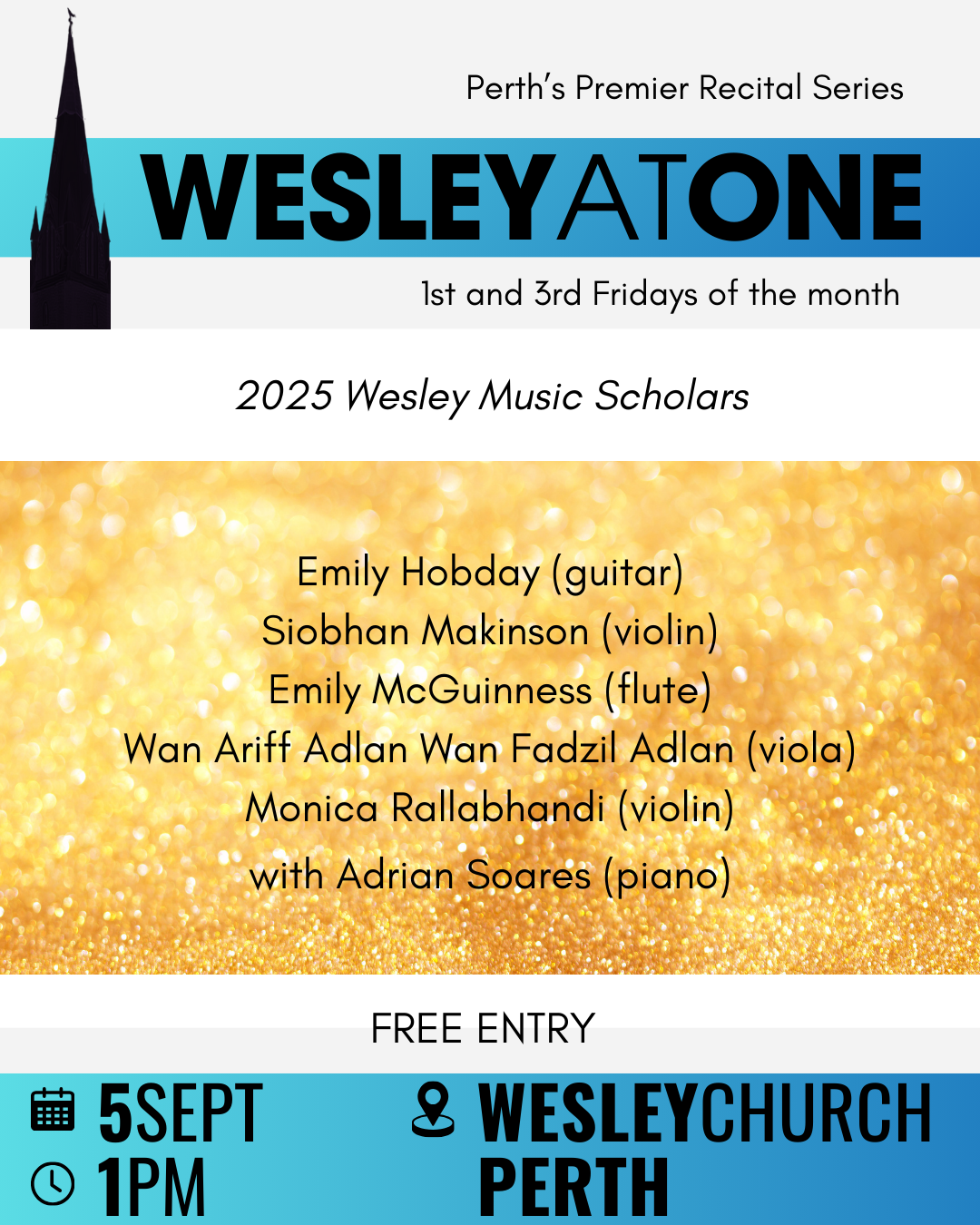 Perth's Premier Recital Series

WESLEYATONE

1st and 3rd Fridays of the month

2025 Wesley Music Scholars

Emily Hobday (guitar)
Siobhan Makinson (violin)
Emily McGuinness (flute)
Wan Ariff Adlan Wan Fadzil Adlan (viola)
Monica Rallabhandi (violin)
with Adrian Soares (piano)

FREE ENTRY

5SEPT
1PM

WESLEYCHURCH
PERTH